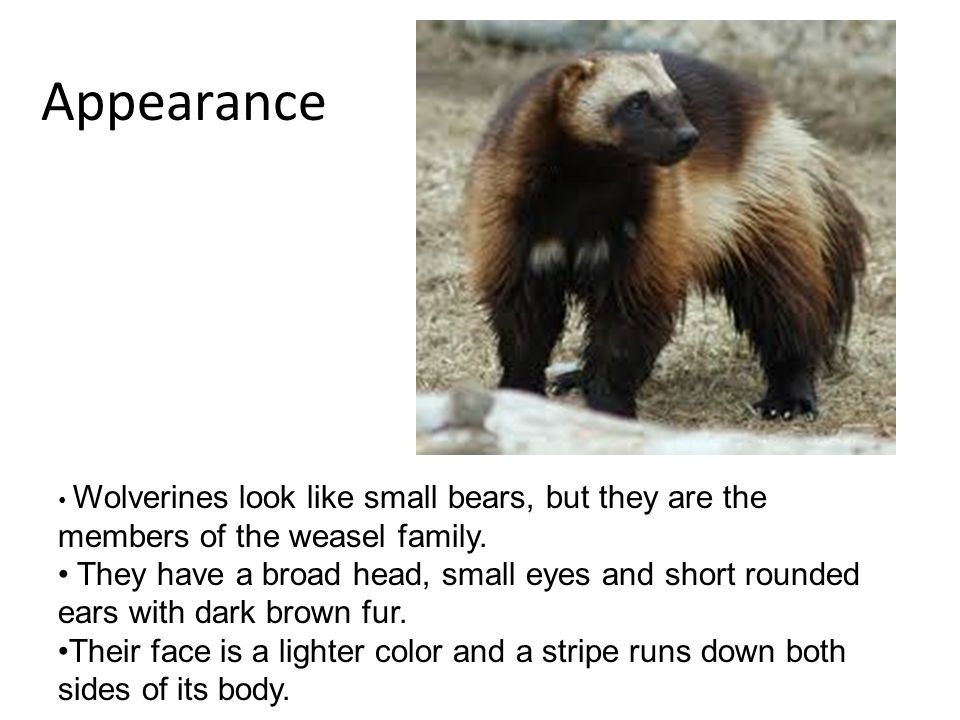 Appearance

• Wolverines look like small bears, but they are the members of the weasel family.
• They have a broad head, small eyes and short rounded ears with dark brown fur.
•Their face is a lighter color and a stripe runs down both sides of its body.